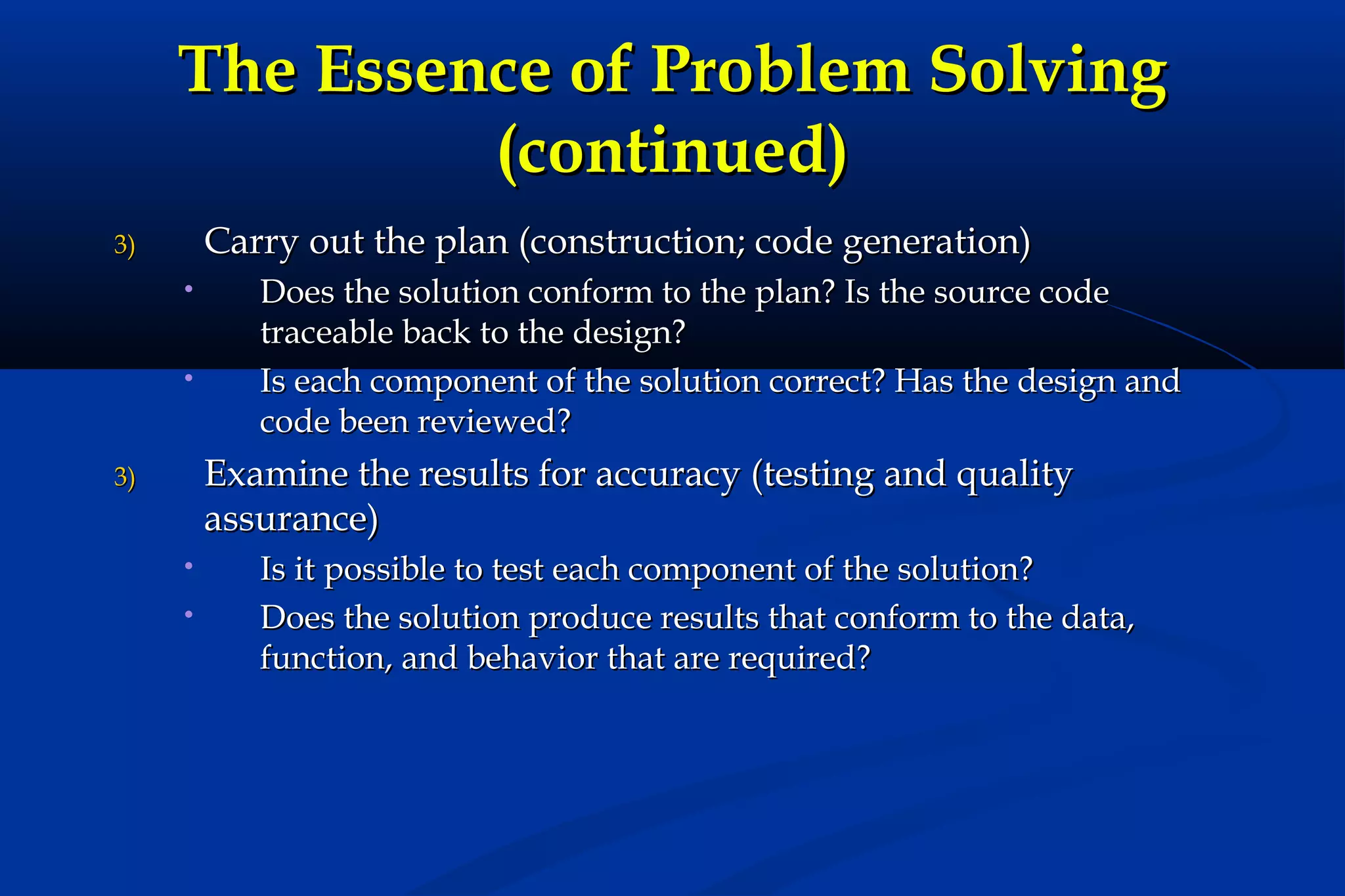 The Essence of Problem Solving (continued)

3) Carry out the plan (construction; code generation)

• Does the solution conform to the plan? Is the source code traceable back to the design?

• Is each component of the solution correct? Has the design and code been reviewed?

3) Examine the results for accuracy (testing and quality assurance)

• Is it possible to test each component of the solution?

• Does the solution produce results that conform to the data, function, and behavior that are required?